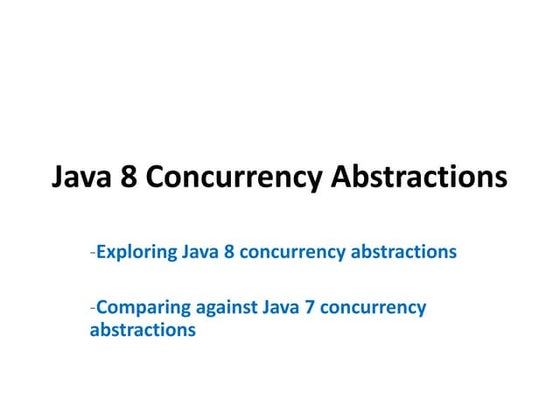 Java 8 Concurrency Abstractions

-Exploring Java 8 concurrency abstractions

-Comparing against Java 7 concurrency abstractions